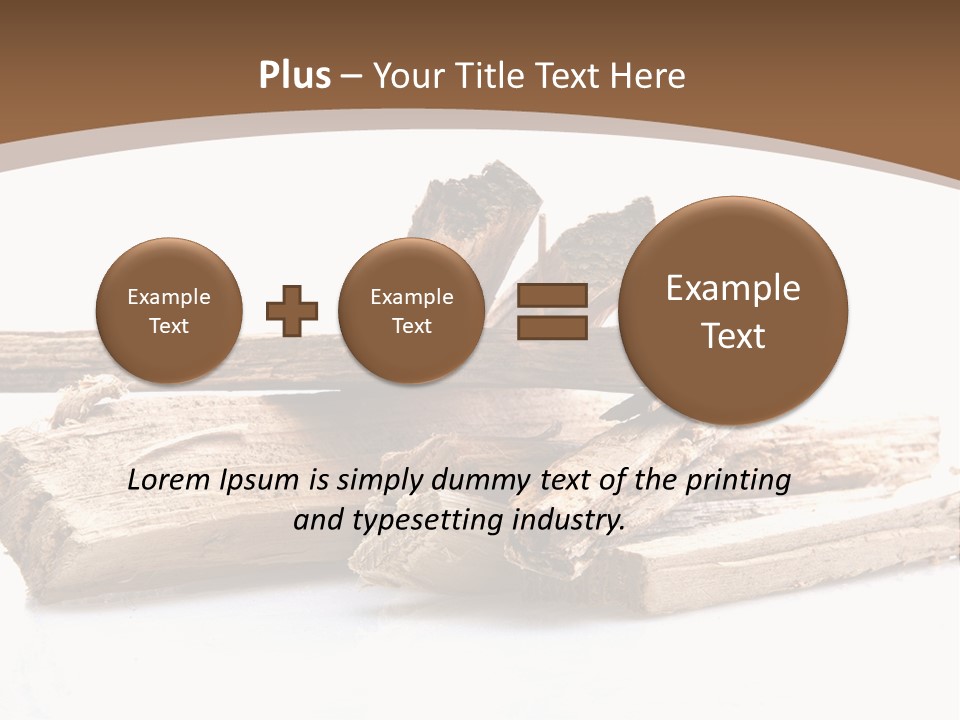 Plus – Your Title Text Here

Example Text

Example Text

Example Text

Lorem Ipsum is simply dummy text of the printing and typesetting industry.